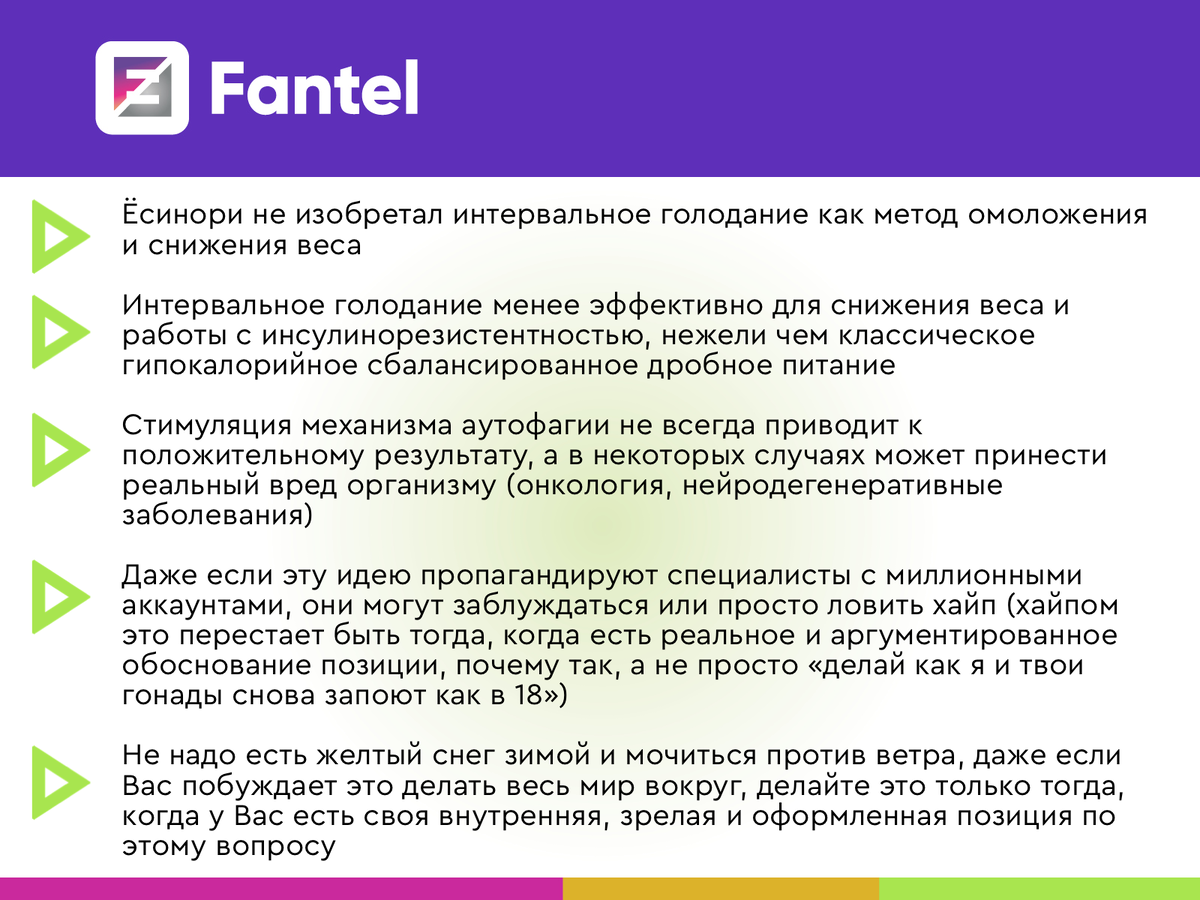 Fantel

Ёсинори не изобретал интервальное голодание как метод омоложения и снижения веса

Интервальное голодание менее эффективно для снижения веса и работы с инсулинорезистентностью, нежели чем классическое гипокалорийное сбалансированное дробное питание

Стимуляция механизма аутофагии не всегда приводит к положительному результату, а в некоторых случаях может принести реальный вред организму (онкология, нейродегенеративные заболевания)

Даже если эту идею пропагандируют специалисты с миллионными аккаунтами, они могут заблуждаться или просто ловить хайп (хайпом это перестает быть тогда, когда есть реальное и аргументированное обоснование позиции, почему так, а не просто «делай как я и твои гонады снова запоют как в 18»)

Не надо есть желтый снег зимой и мочиться против ветра, даже если Вас побуждает это делать весь мир вокруг, делайте это только тогда, когда у Вас есть своя внутренняя, зрелая и оформленная позиция по этому вопросу